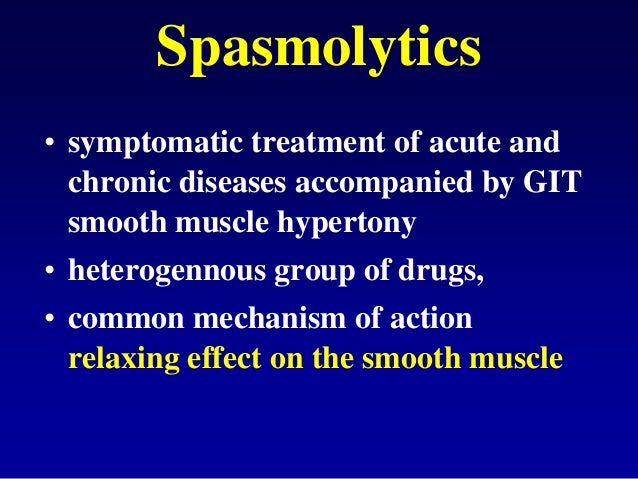 Spasmolytics

• symptomatic treatment of acute and chronic diseases accompanied by GIT smooth muscle hypertony
• heterogennous group of drugs,
• common mechanism of action relaxing effect on the smooth muscle